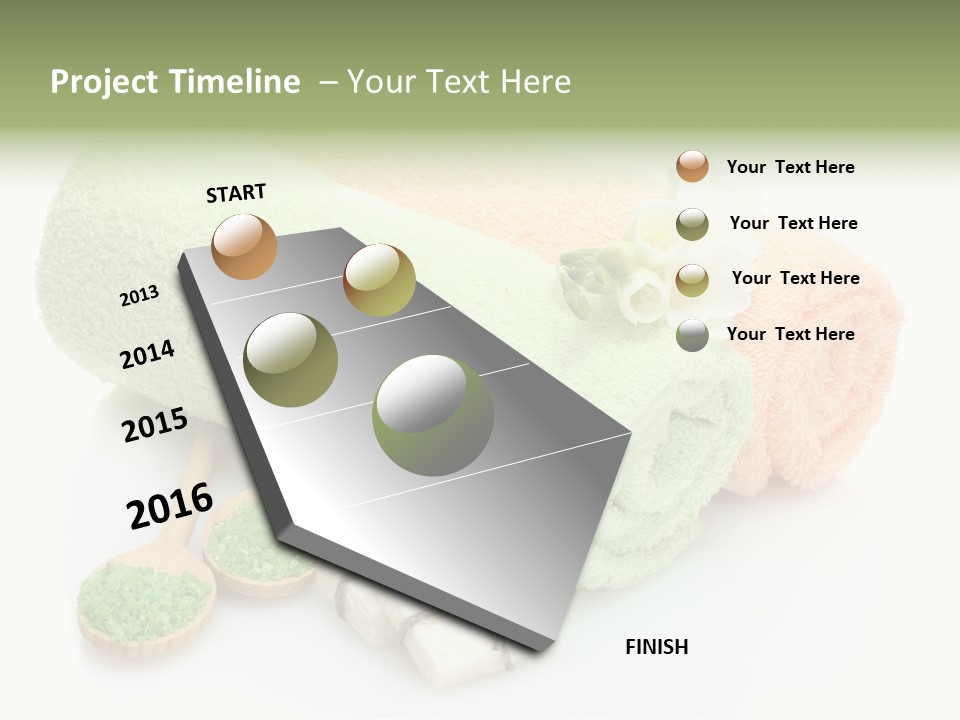 Project Timeline – Your Text Here

START

2013

2014

2015

2016

FINISH

Your Text Here

Your Text Here

Your Text Here

Your Text Here